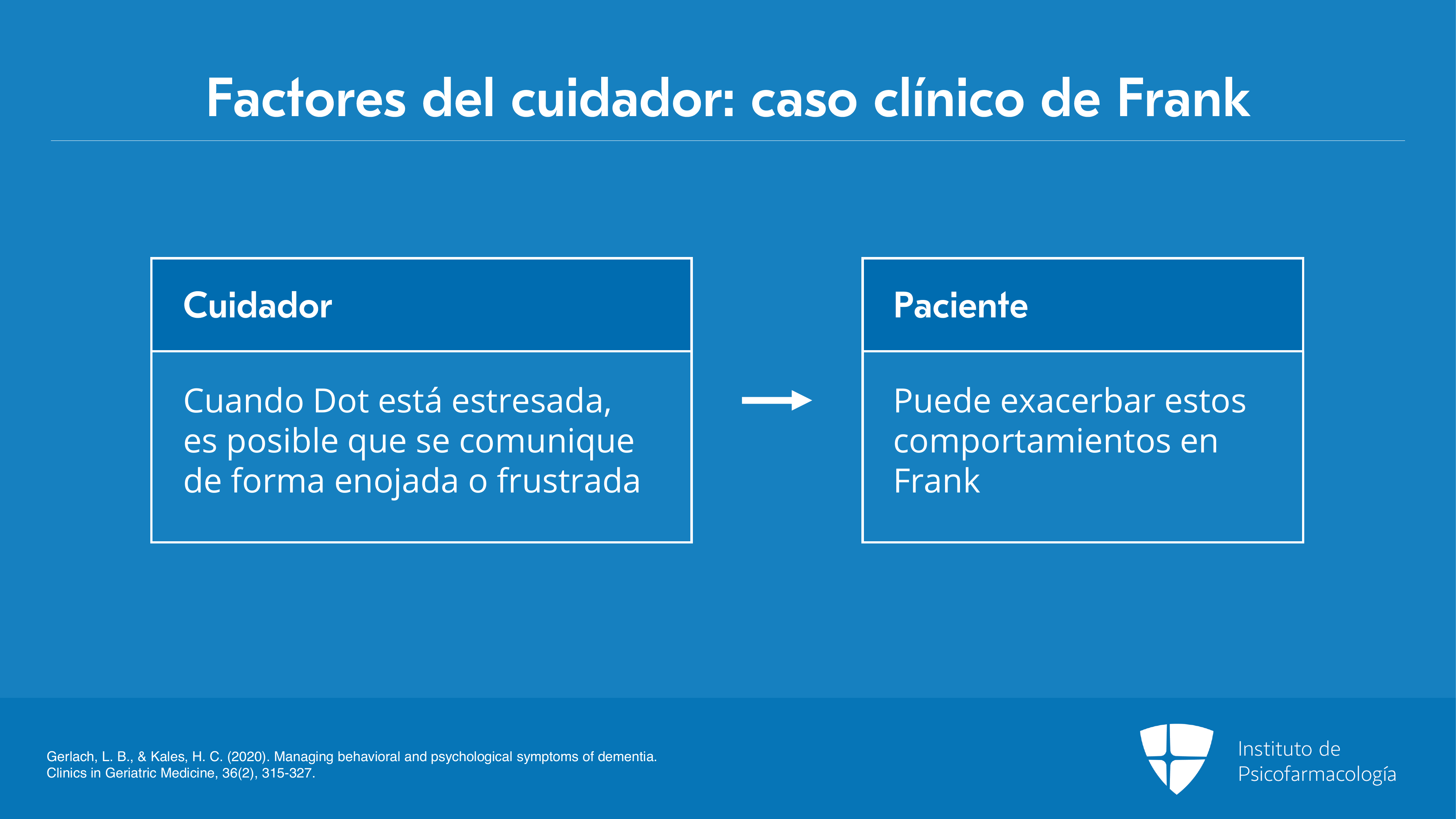 Factores del cuidador: caso clínico de Frank

Cuidador

Cuando Dot está estresada, es posible que se comunique de forma enojada o frustrada

Paciente

Puede exacerbar estos comportamientos en Frank

Gerlach, L. B., & Kales, H. C. (2020). Managing behavioral and psychological symptoms of dementia. Clinics in Geriatric Medicine, 36(2), 315-327.

Instituto de Psicofarmacología